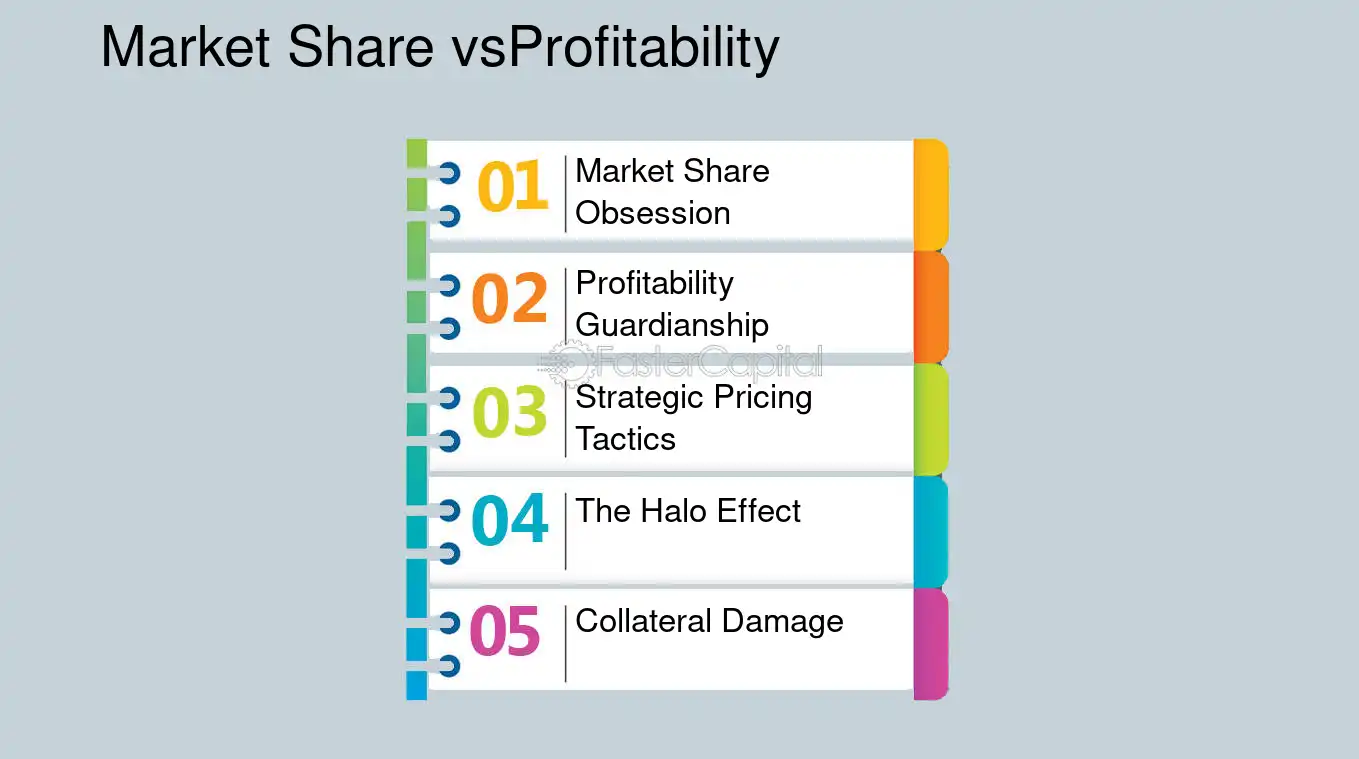 Market Share vsProfitability

01 Market Share Obsession

02 Profitability Guardianship

FasterCapital

03 Strategic Pricing Tactics

04 The Halo Effect

05 Collateral Damage